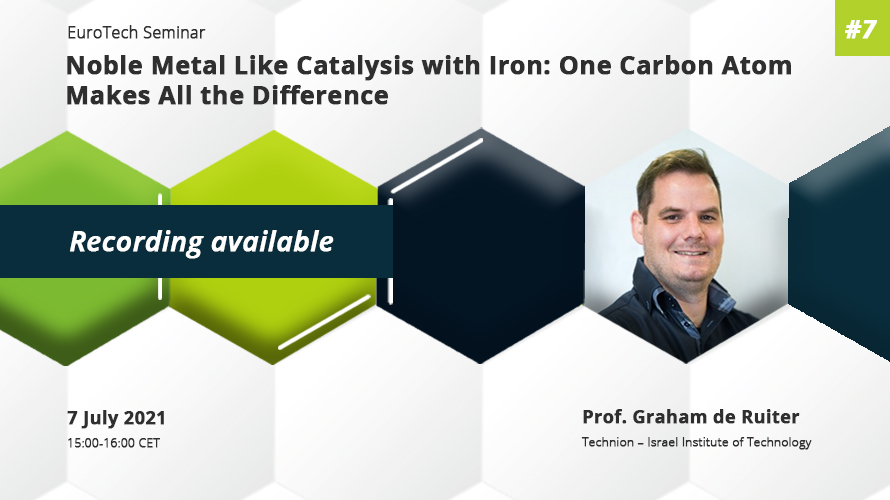 EuroTech Seminar

#7

Noble Metal Like Catalysis with Iron: One Carbon Atom Makes All the Difference

Recording available

7 July 2021
15:00-16:00 CET

Prof. Graham de Ruiter
Technion – Israel Institute of Technology